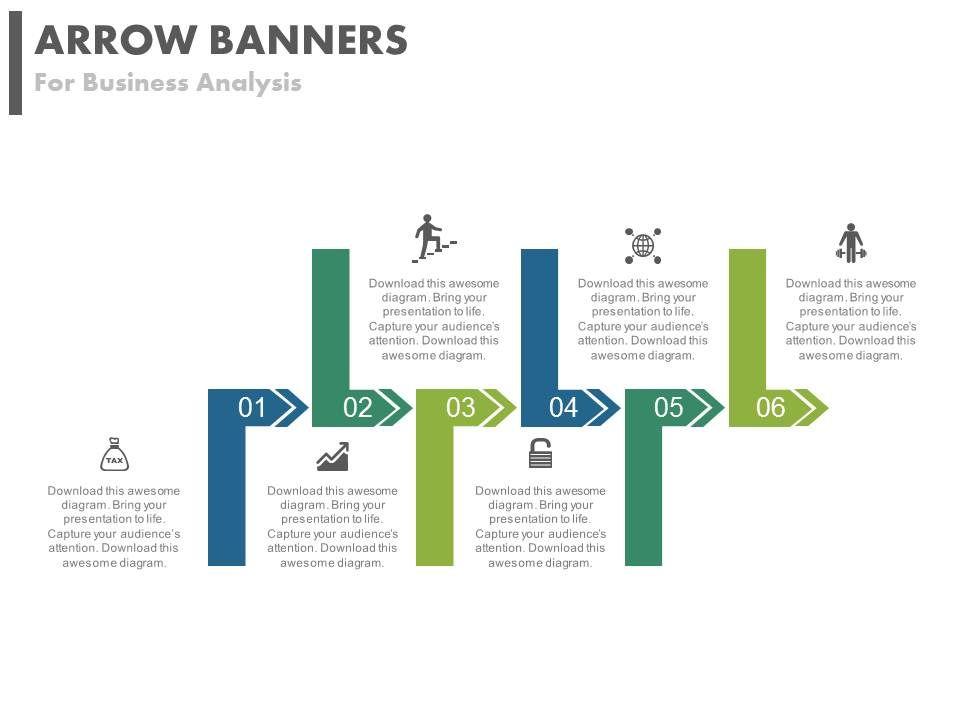 ARROW BANNERS
For Business Analysis

Download this awesome diagram. Bring your presentation to life. Capture your audience's attention. Download this awesome diagram.

Download this awesome diagram. Bring your presentation to life. Capture your audience's attention. Download this awesome diagram.

Download this awesome diagram. Bring your presentation to life. Capture your audience's attention. Download this awesome diagram.

01 02 03 04 05 06

TAX

Download this awesome diagram. Bring your presentation to life. Capture your audience's attention. Download this awesome diagram.

Download this awesome diagram. Bring your presentation to life. Capture your audience's attention. Download this awesome diagram.

Download this awesome diagram. Bring your presentation to life. Capture your audience's attention. Download this awesome diagram.